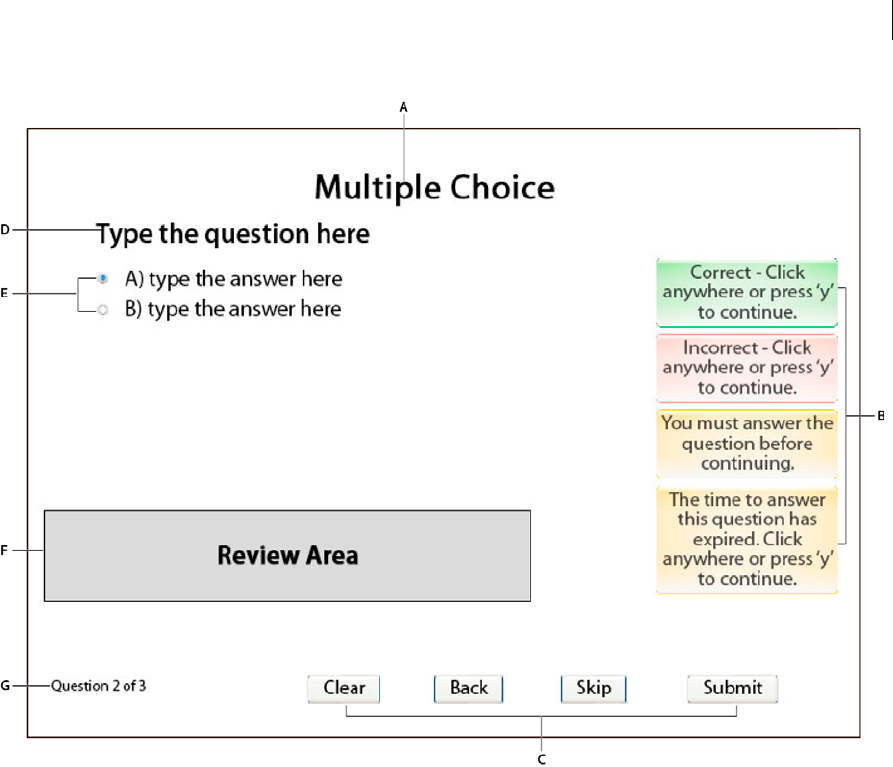 A

Multiple Choice

D

Type the question here

E

A) type the answer here

B) type the answer here

Correct - Click anywhere or press 'y' to continue.

Incorrect - Click anywhere or press 'y' to continue.

You must answer the question before continuing.

The time to answer this question has expired. Click anywhere or press 'y' to continue.

B

F

Review Area

G

Question 2 of 3

Clear

Back

Skip

Submit

C